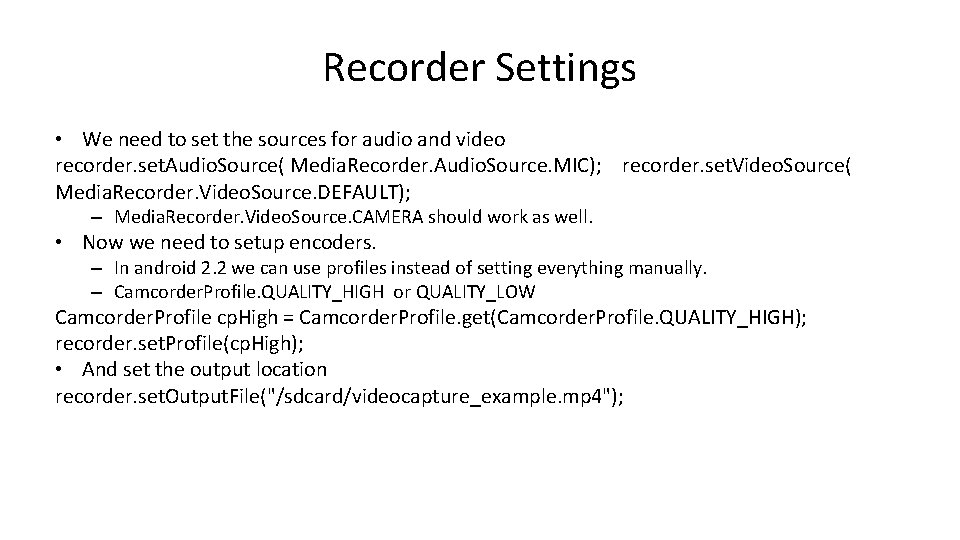 Recorder Settings

• We need to set the sources for audio and video recorder.setAudioSource( MediaRecorder.AudioSource.MIC); recorder.setVideoSource( MediaRecorder.VideoSource.DEFAULT);

– MediaRecorder.VideoSource.CAMERA should work as well.

• Now we need to setup encoders.

– In android 2.2 we can use profiles instead of setting everything manually.

– CamcorderProfile.QUALITY_HIGH or QUALITY_LOW

CamcorderProfile cpHigh = CamcorderProfile.get(CamcorderProfile.QUALITY_HIGH); recorder.setProfile(cpHigh);

• And set the output location recorder.setOutputFile("/sdcard/videocapture_example.mp4");